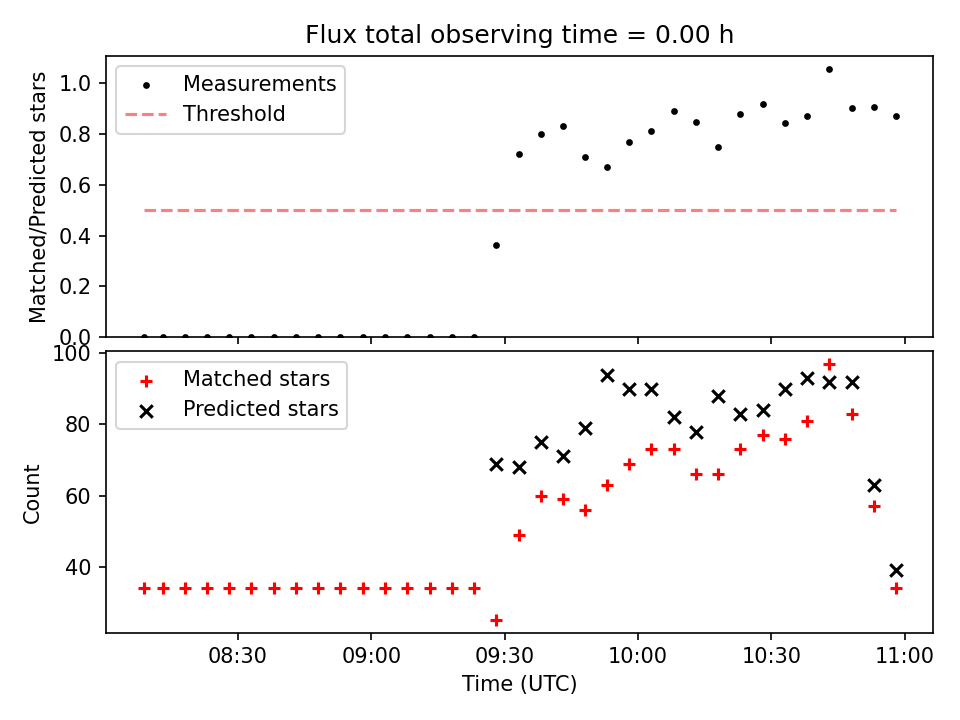 Flux total observing time = 0.00 h

Measurements
Threshold

Matched/Predicted stars

1.0
0.8
0.6
0.4
0.2
0.0

Matched stars
Predicted stars

Count

100
80
60
40

08:30
09:00
09:30
10:00
10:30
11:00

Time (UTC)